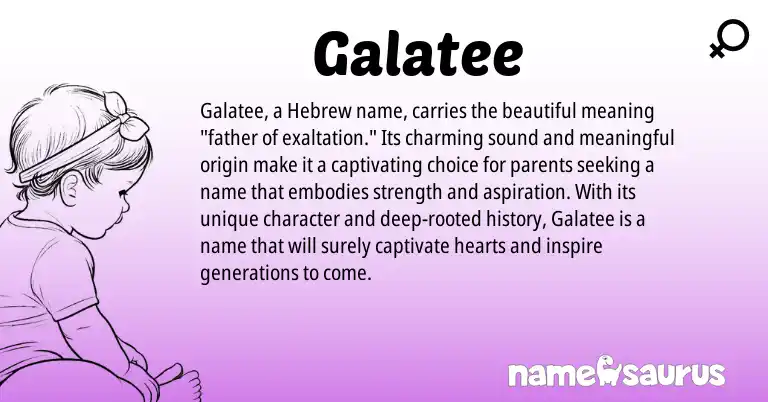 Galatee

Galatee, a Hebrew name, carries the beautiful meaning "father of exaltation." Its charming sound and meaningful origin make it a captivating choice for parents seeking a name that embodies strength and aspiration. With its unique character and deep-rooted history, Galatee is a name that will surely captivate hearts and inspire generations to come.

namesaurus